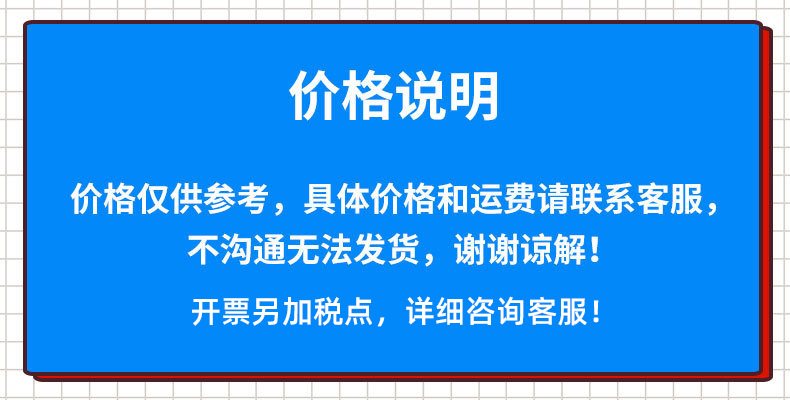 价格说明

价格仅供参考，具体价格和运费请联系客服，不沟通无法发货，谢谢谅解！

开票另加税点，详细咨询客服！